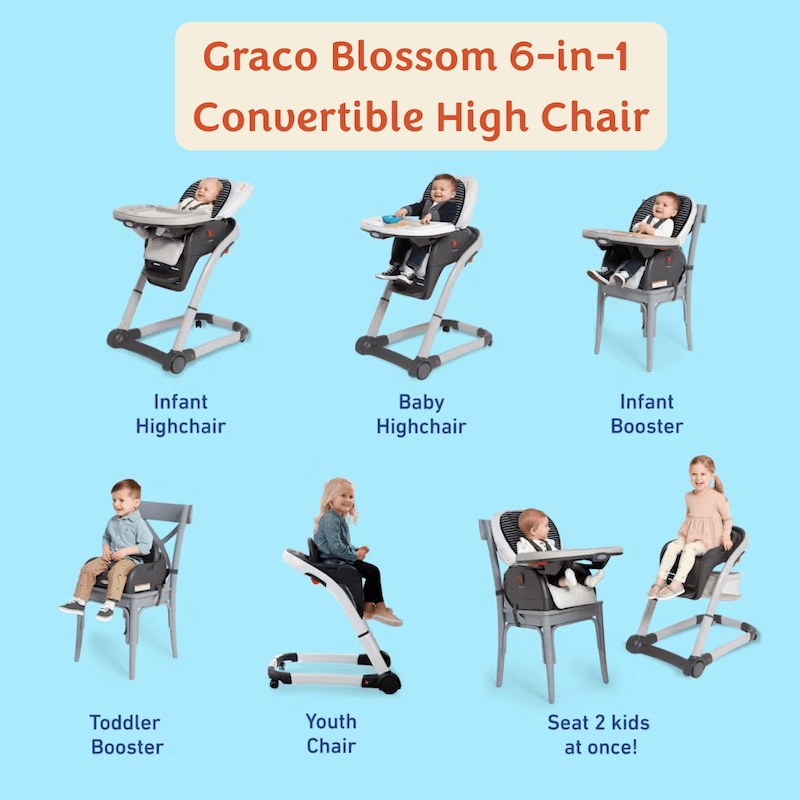 Graco Blossom 6-in-1 Convertible High Chair

Infant Highchair

Baby Highchair

Infant Booster

Toddler Booster

Youth Chair

Seat 2 kids at once!